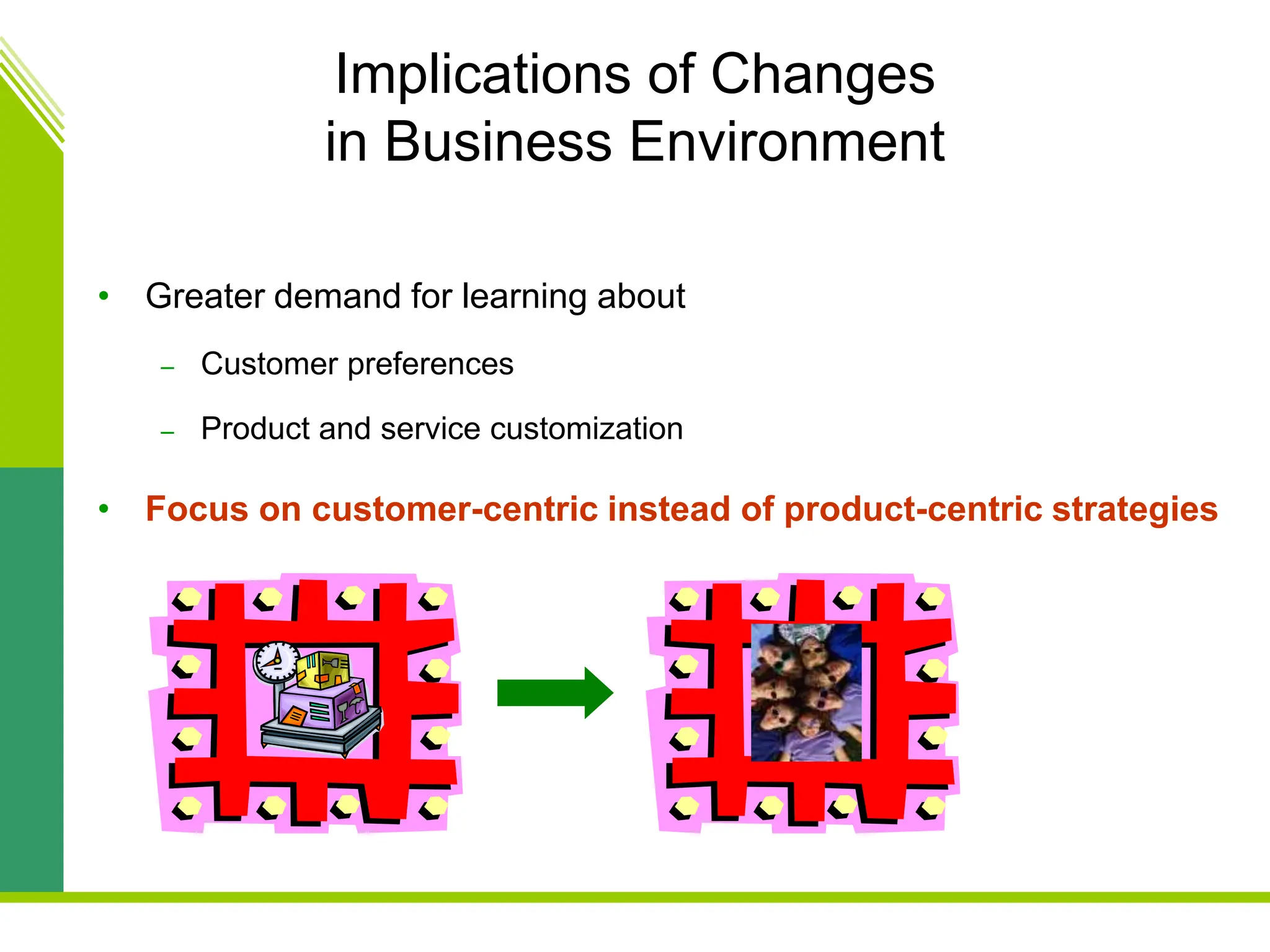 Implications of Changes in Business Environment

• Greater demand for learning about
– Customer preferences
– Product and service customization

• Focus on customer-centric instead of product-centric strategies